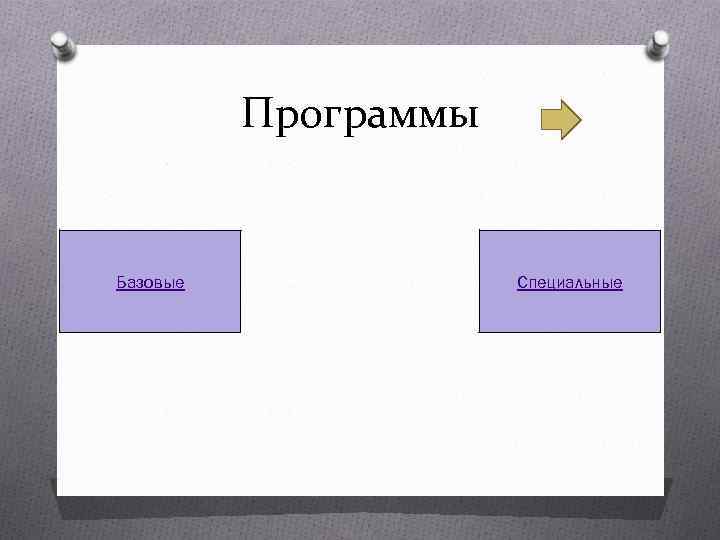 Программы

Базовые

Специальные